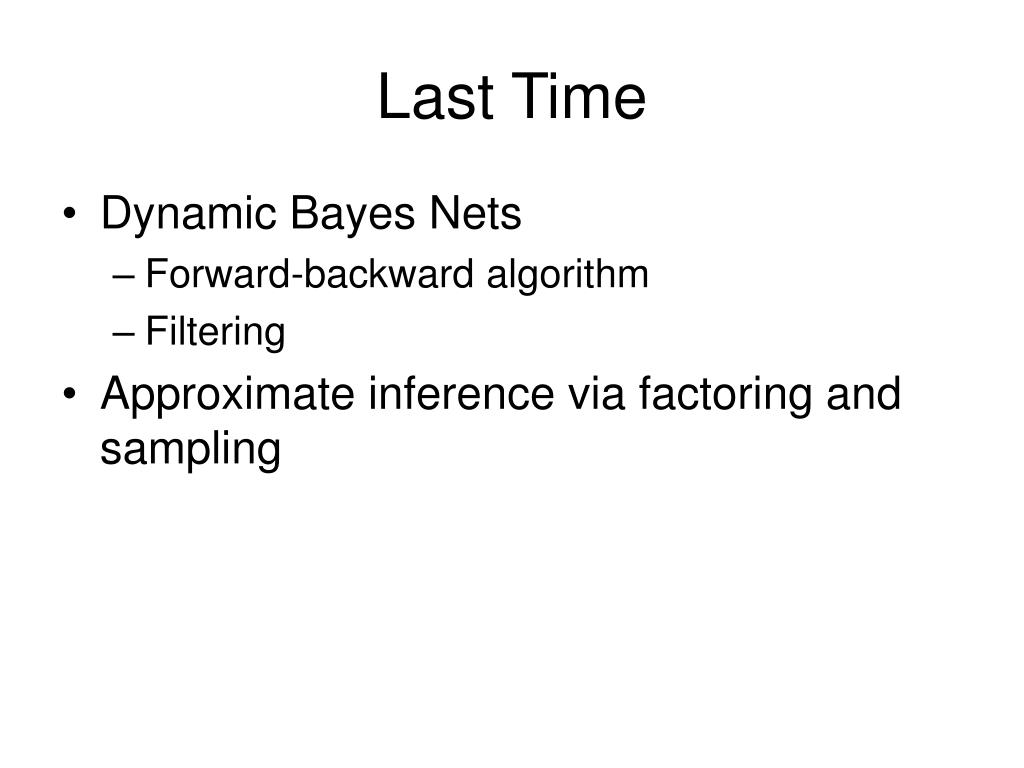 Last Time

• Dynamic Bayes Nets
– Forward-backward algorithm
– Filtering

• Approximate inference via factoring and sampling